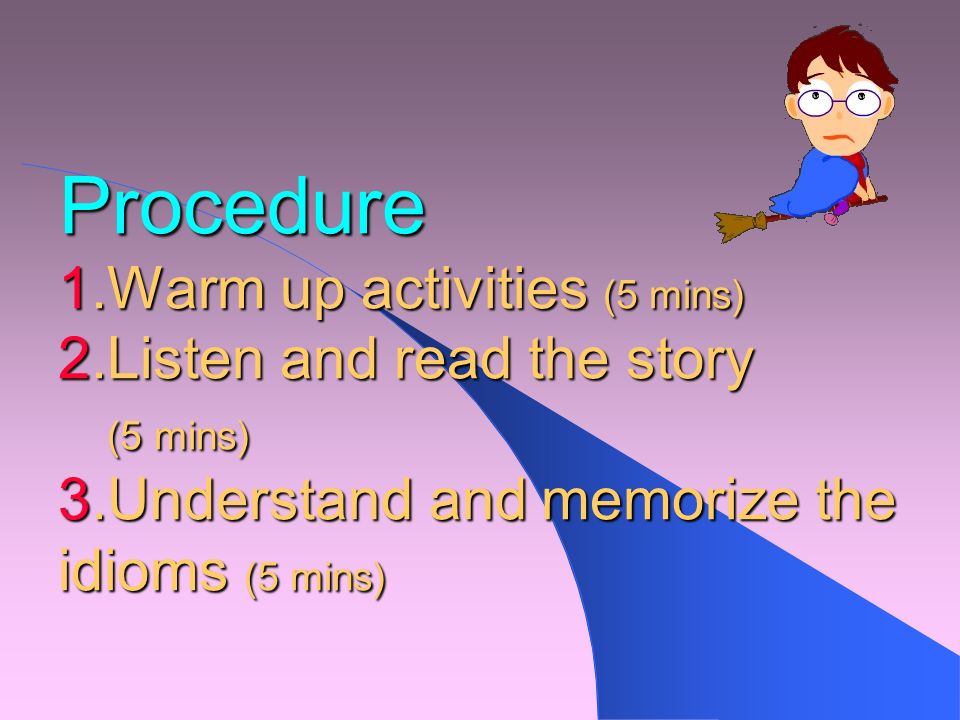 Procedure
1.Warm up activities (5 mins)
2.Listen and read the story (5 mins)
3.Understand and memorize the idioms (5 mins)